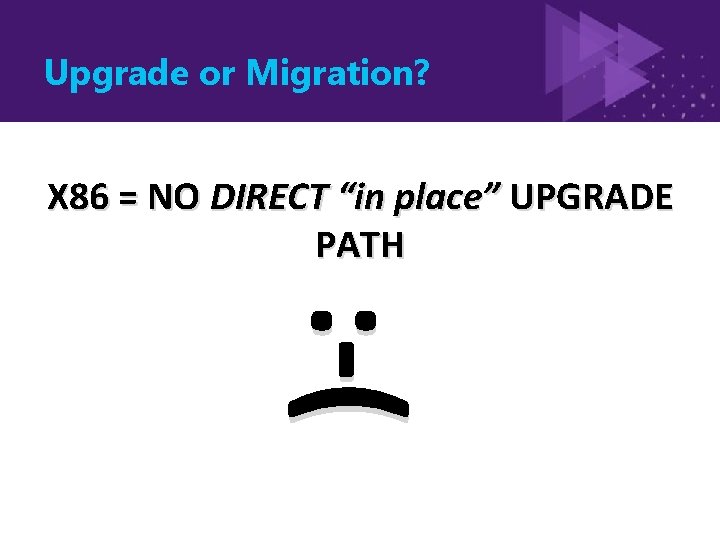 Upgrade or Migration?

X86 = NO DIRECT “in place” UPGRADE PATH